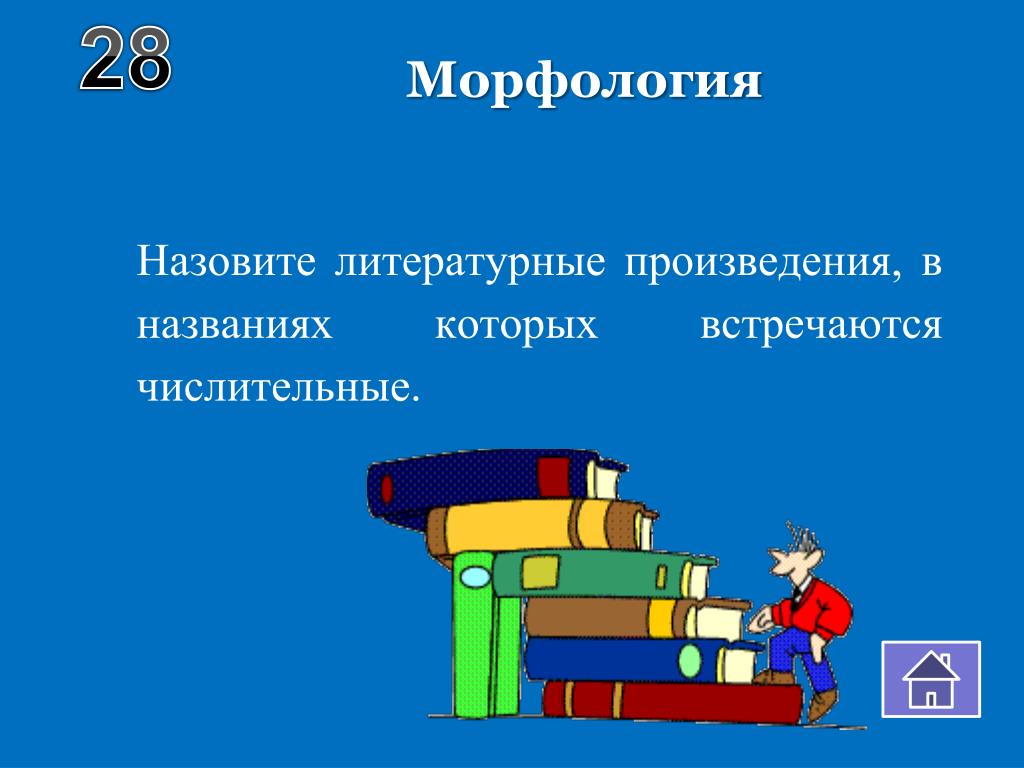 28

Морфология

Назовите литературные произведения, в названиях которых встречаются числительные.